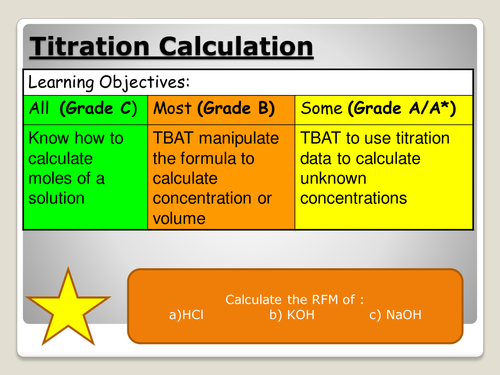 Titration Calculation

Learning Objectives:

| All (Grade C) | Most (Grade B) | Some (Grade A/A*) |
|---|---|---|
| Know how to calculate moles of a solution | TBAT manipulate the formula to calculate concentration or volume | TBAT to use titration data to calculate unknown concentrations |

Calculate the RFM of :
a)HCl b) KOH c) NaOH